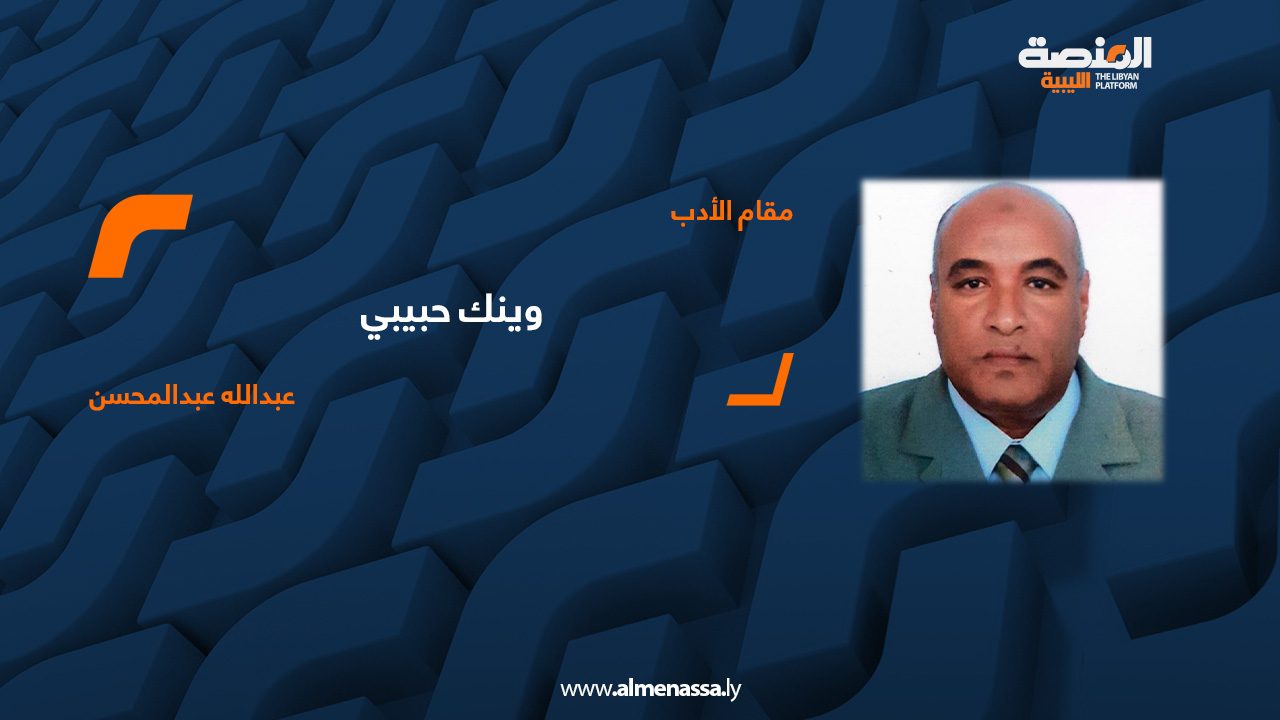 المنصة الليبية
THE LIBYAN PLATFORM

مقام الأدب

وينك حبيبي

عبدالله عبدالمحسن

www.almenassa.ly